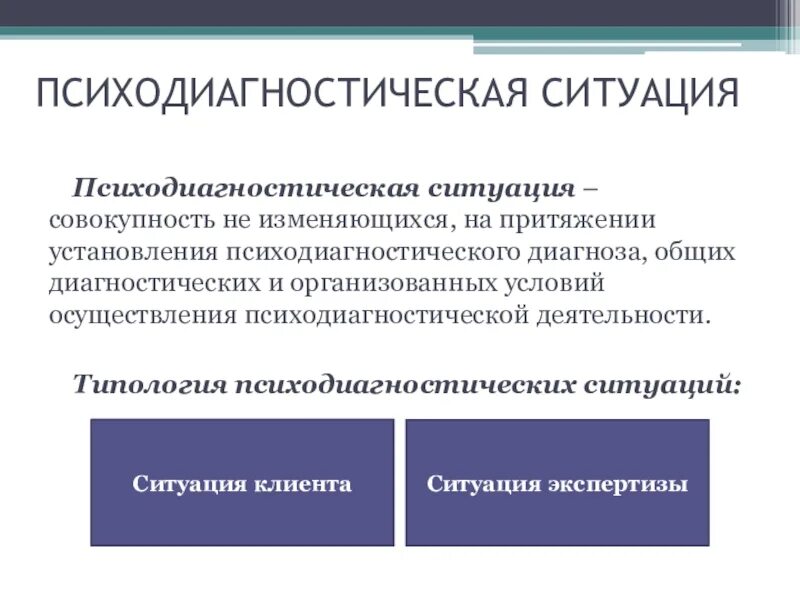 ПСИХОДИАГНОСТИЧЕСКАЯ СИТУАЦИЯ

Психодиагностическая ситуация – совокупность не изменяющихся, на притяжении установления психодиагностического диагноза, общих диагностических и организованных условий осуществления психодиагностической деятельности.

Типология психодиагностических ситуаций:

Ситуация клиента

Ситуация экспертизы